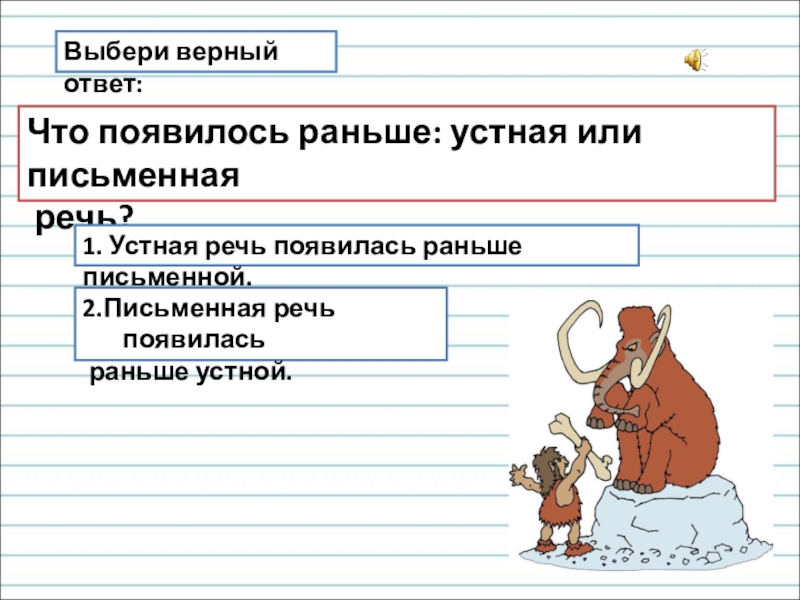 Выбери верный ответ:

Что появилось раньше: устная или письменная речь?

1. Устная речь появилась раньше письменной.

2.Письменная речь появилась раньше устной.